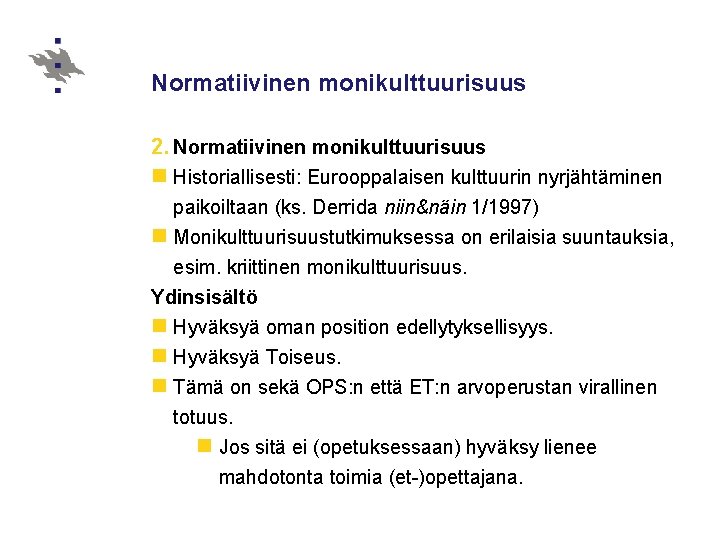 Normatiivinen monikulttuurisuus

2. Normatiivinen monikulttuurisuus

Historiallisesti: Eurooppalaisen kulttuurin nyrjähtäminen paikoiltaan (ks. Derrida niin&näin 1/1997)

Monikulttuurisuustutkimuksessa on erilaisia suuntauksia, esim. kriittinen monikulttuurisuus.

Ydinsisältö

Hyväksyä oman position edellytyksellisyys.

Hyväksyä Toiseus.

Tämä on sekä OPS:n että ET:n arvoperustan virallinen totuus.

Jos sitä ei (opetuksessaan) hyväksy lienee mahdotonta toimia (et-)opettajana.